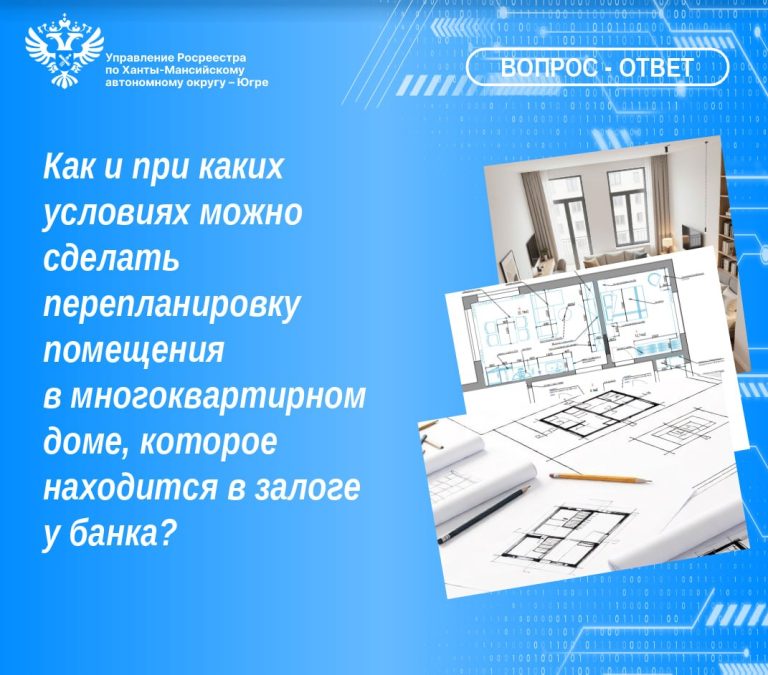 Управление Росреестра по Ханты-Мансийскому автономному округу – Югре

ВОПРОС - ОТВЕТ

Как и при каких условиях можно сделать перепланировку помещения в многоквартирном доме, которое находится в залоге у банка?